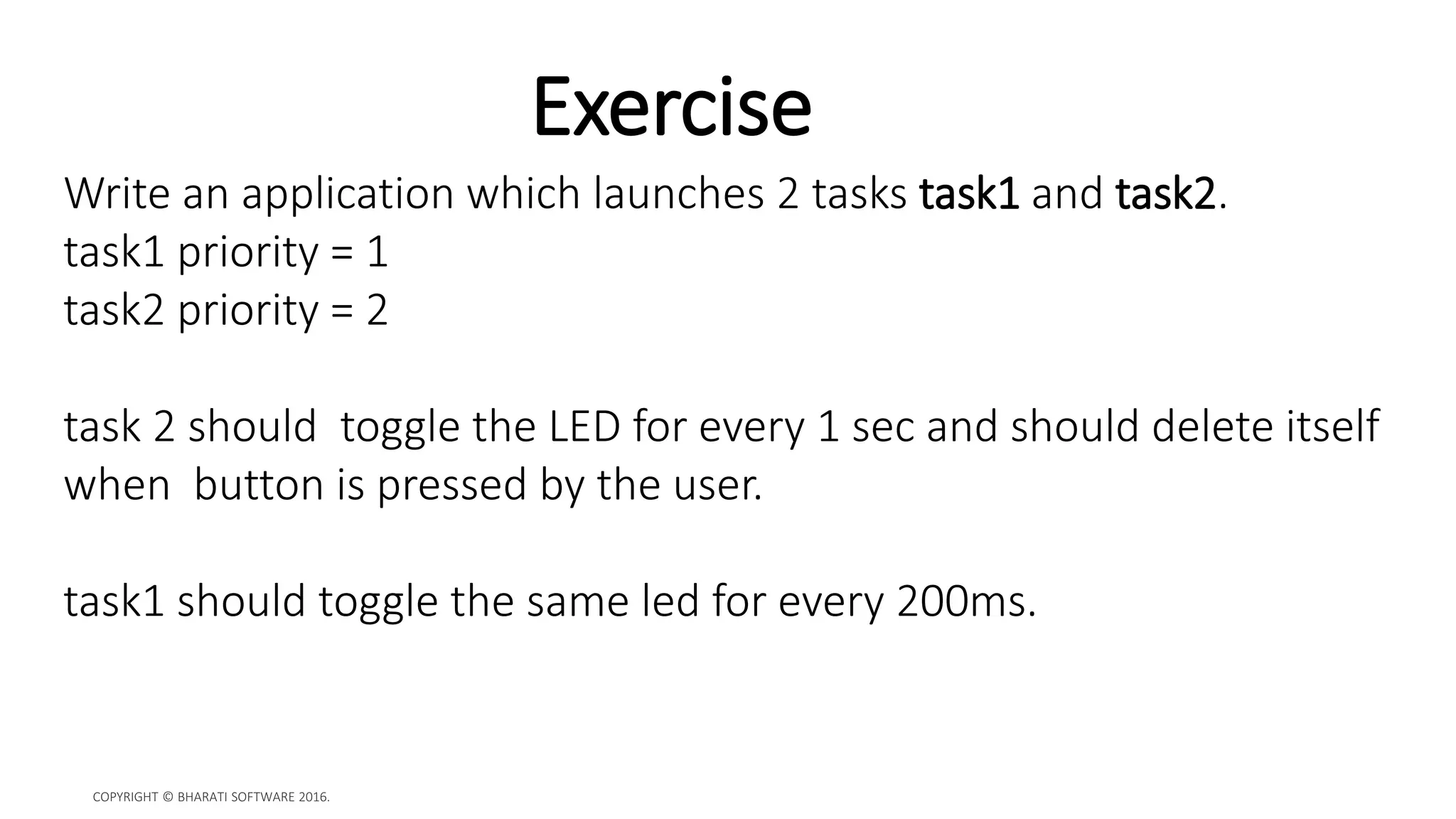 Exercise

Write an application which launches 2 tasks task1 and task2.
task1 priority = 1
task2 priority = 2

task 2 should toggle the LED for every 1 sec and should delete itself when button is pressed by the user.

task1 should toggle the same led for every 200ms.

COPYRIGHT © BHARATI SOFTWARE 2016.